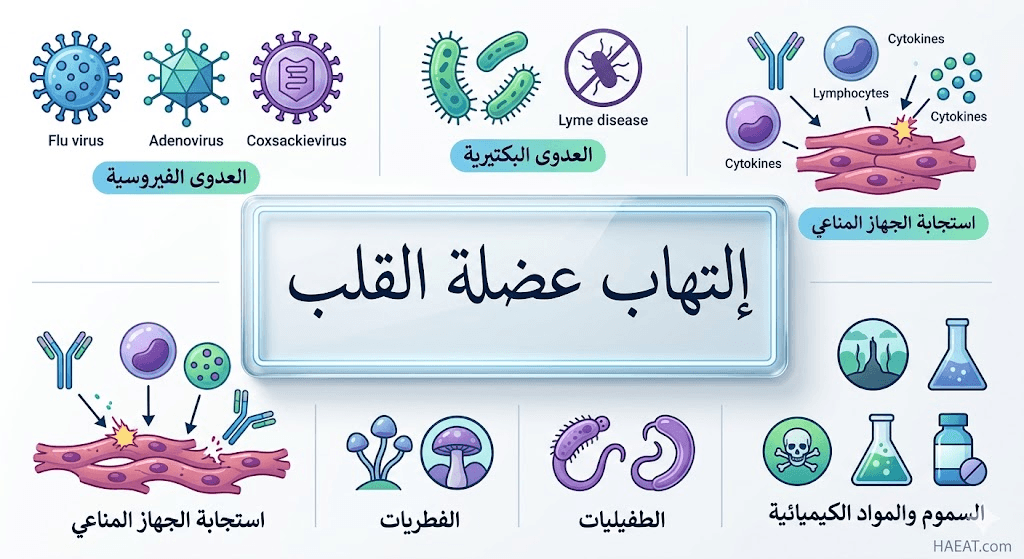 Flu virus
Adenovirus
Coxsackievirus
العدوى الفيروسية

Lyme disease
العدوى البكتيرية

Cytokines
Lymphocytes
Cytokines
Cytokines
استجابة الجهاز المناعي

إلتهاب عضلة القلب

استجابة الجهاز المناعي

الفطريات

الطفيليات

السموم والمواد الكيميائية

HAEAT.com